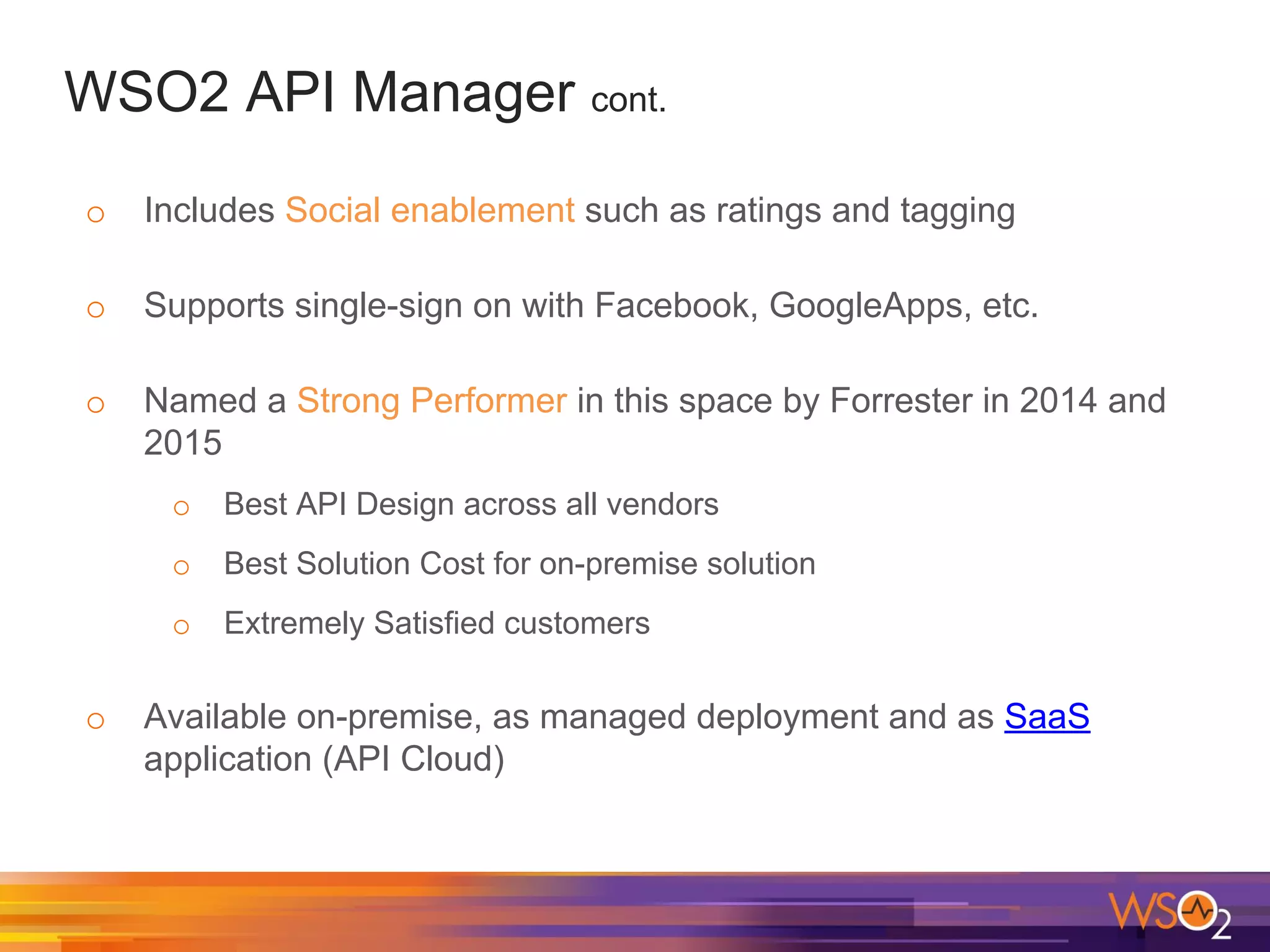 WSO2 API Manager cont.

○ Includes Social enablement such as ratings and tagging

○ Supports single-sign on with Facebook, GoogleApps, etc.

○ Named a Strong Performer in this space by Forrester in 2014 and 2015

○ Best API Design across all vendors

○ Best Solution Cost for on-premise solution

○ Extremely Satisfied customers

○ Available on-premise, as managed deployment and as SaaS application (API Cloud)

WSO2